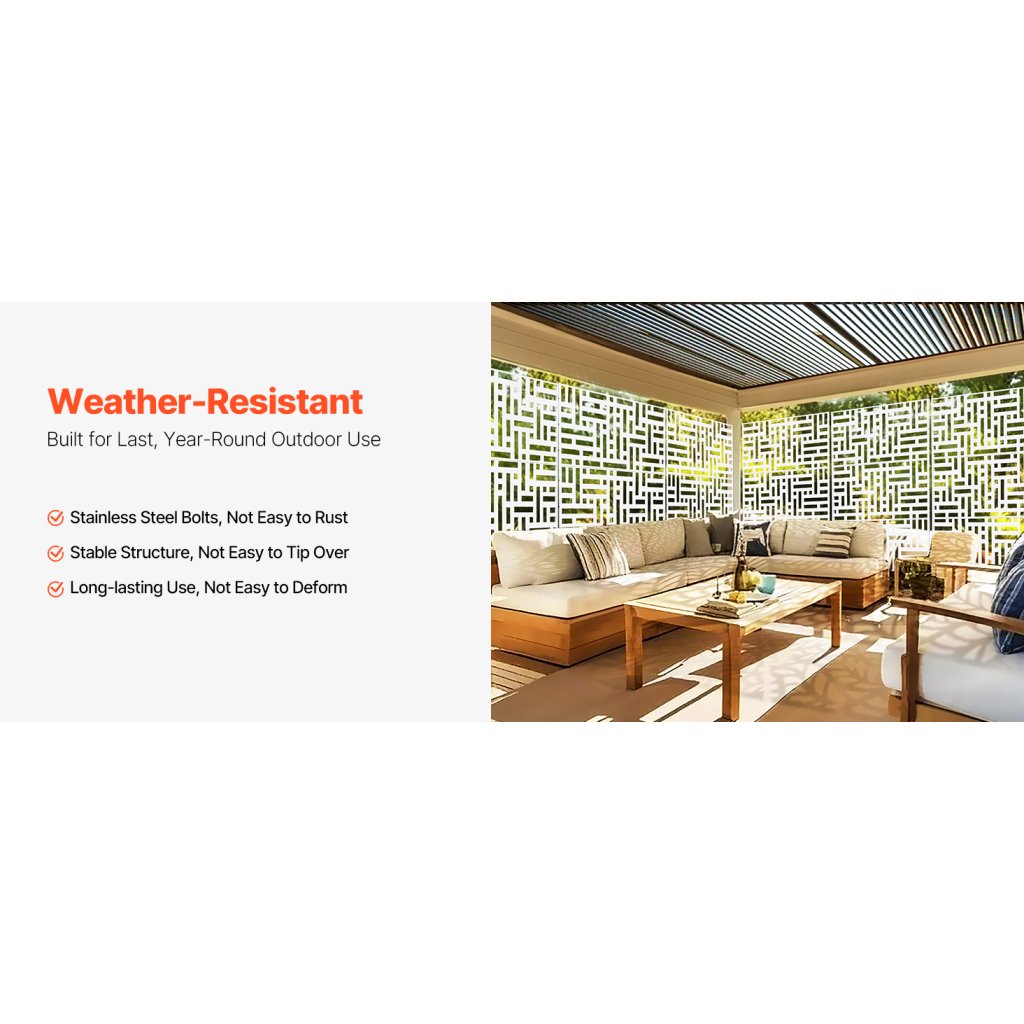 Weather-Resistant
Built for Last, Year-Round Outdoor Use

Stainless Steel Bolts, Not Easy to Rust
Stable Structure, Not Easy to Tip Over
Long-lasting Use, Not Easy to Deform